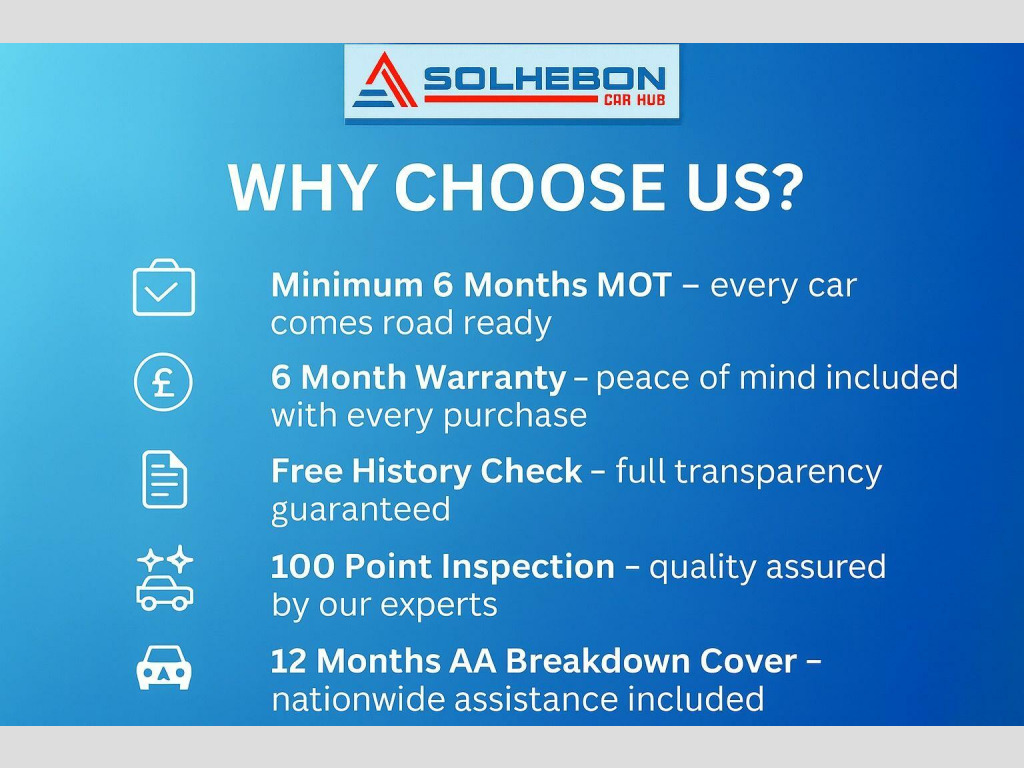 SOLHEBON
CAR HUB

WHY CHOOSE US?

Minimum 6 Months MOT – every car comes road ready

£

6 Month Warranty – peace of mind included with every purchase

Free History Check – full transparency guaranteed

100 Point Inspection – quality assured by our experts

12 Months AA Breakdown Cover – nationwide assistance included